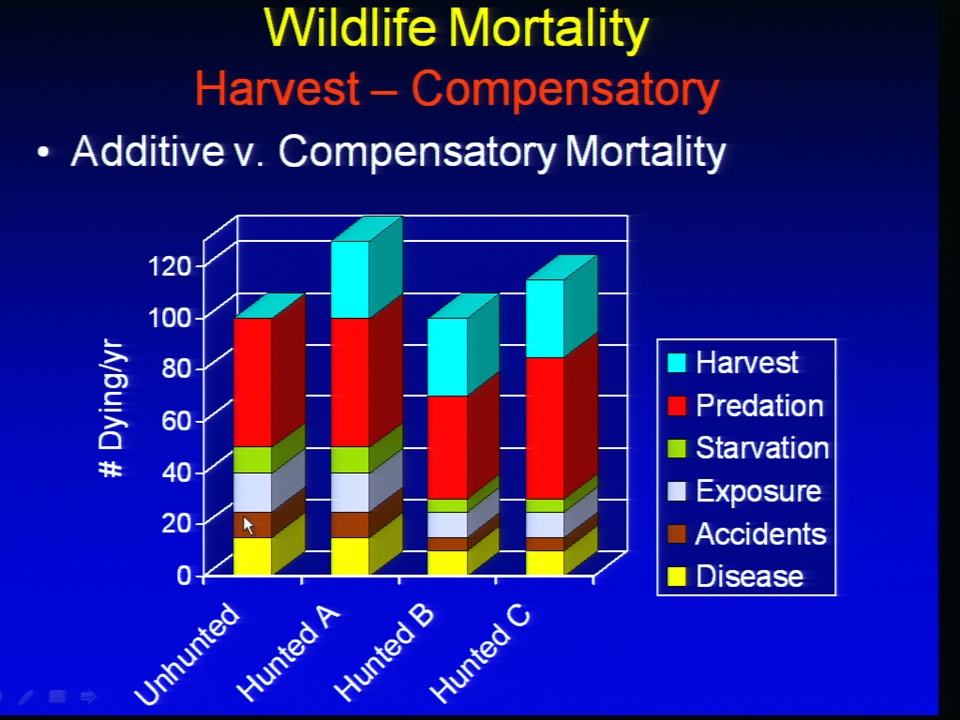 Wildlife Mortality
Harvest – Compensatory

• Additive v. Compensatory Mortality

# Dying/yr

120
100
80
60
40
20
0

Unhunted
Hunted A
Hunted B
Hunted C

Harvest
Predation
Starvation
Exposure
Accidents
Disease